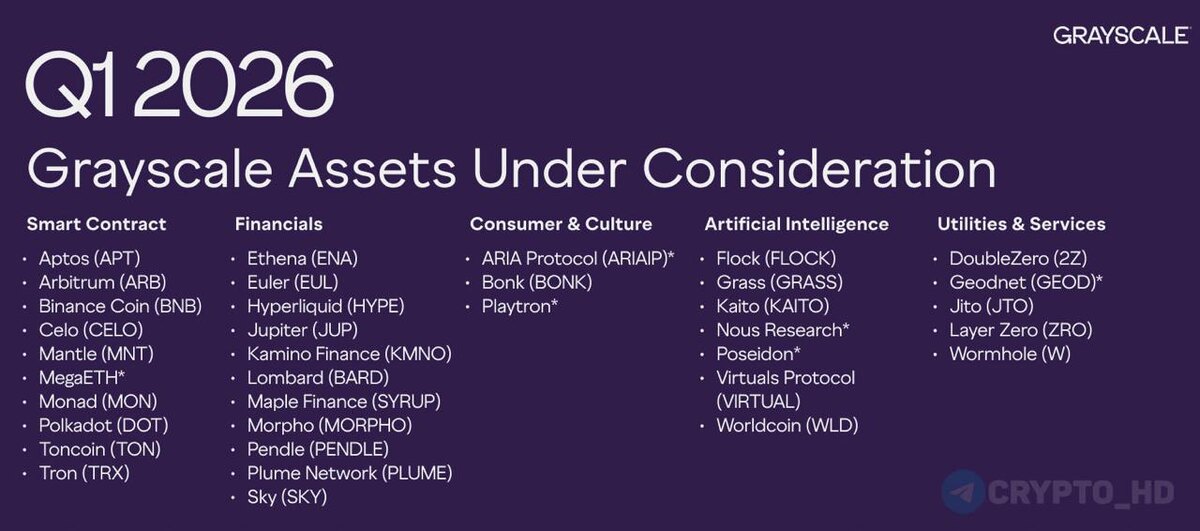 GRAYSCALE

Q1 2026

Grayscale Assets Under Consideration

Smart Contract
- Aptos (APT)
- Arbitrum (ARB)
- Binance Coin (BNB)
- Celo (CELO)
- Mantle (MNT)
- MegaETH*
- Monad (MON)
- Polkadot (DOT)
- Toncoin (TON)
- Tron (TRX)

Financials
- Ethena (ENA)
- Euler (EUL)
- Hyperliquid (HYPE)
- Jupiter (JUP)
- Kamino Finance (KMNO)
- Lombard (BARD)
- Maple Finance (SYRUP)
- Morpho (MORPHO)
- Pendle (PENDLE)
- Plume Network (PLUME)
- Sky (SKY)

Consumer & Culture
- ARIA Protocol (ARIAIP)*
- Bonk (BONK)
- Playtron*

Artificial Intelligence
- Flock (FLOCK)
- Grass (GRASS)
- Kaito (KAITO)
- Nous Research*
- Poseidon*
- Virtuals Protocol (VIRTUAL)
- Worldcoin (WLD)

Utilities & Services
- DoubleZero (2Z)
- Geodnet (GEOD)*
- Jito (JTO)
- Layer Zero (ZRO)
- Wormhole (W)

CRYPTO_HD